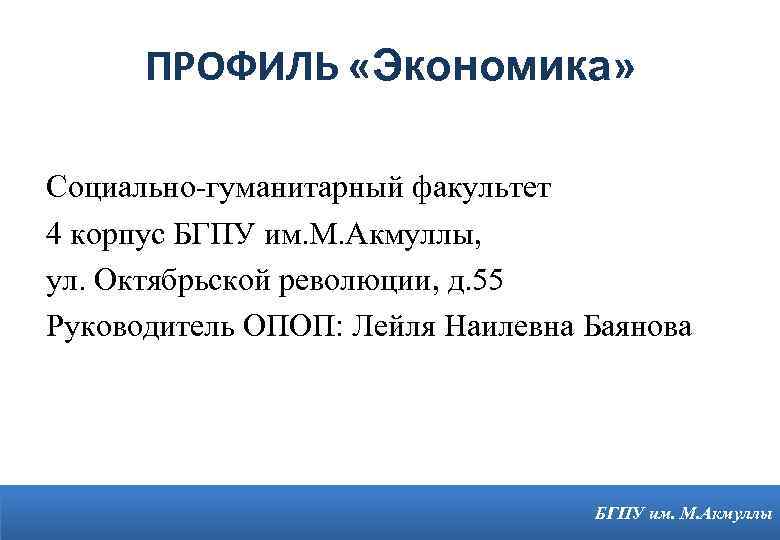 ПРОФИЛЬ «Экономика»

Социально-гуманитарный факультет
4 корпус БГПУ им.М.Акмуллы,
ул. Октябрьской революции, д.55
Руководитель ОПОП: Лейля Наилевна Баянова

БГПУ им. М.Акмуллы